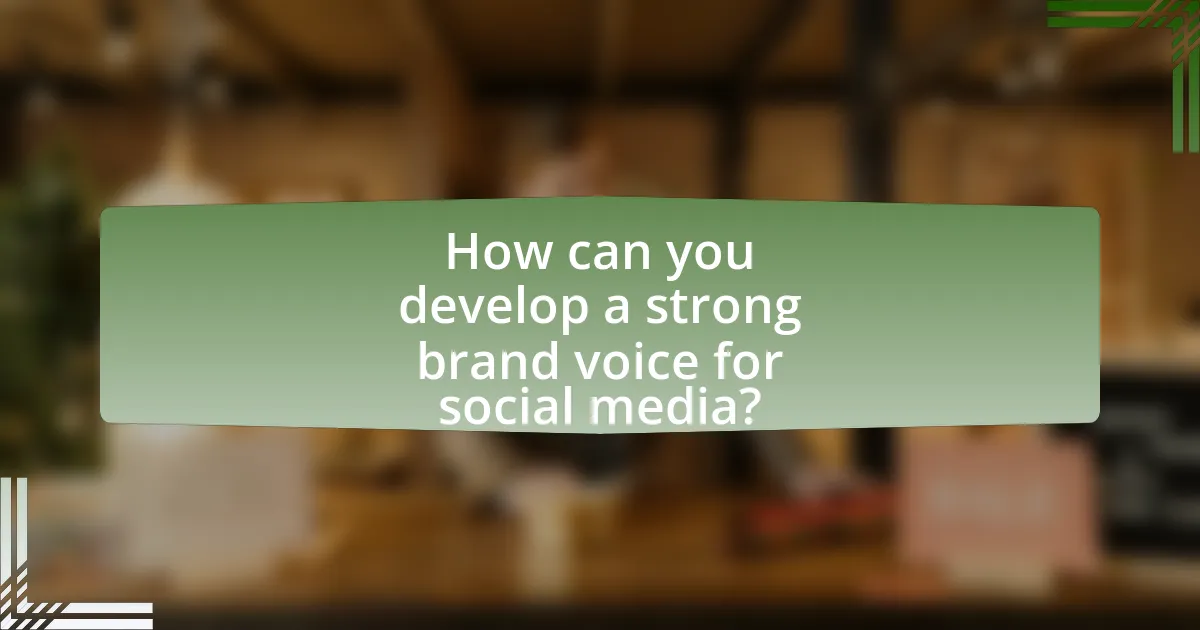 How can you develop a strong brand voice for social media?